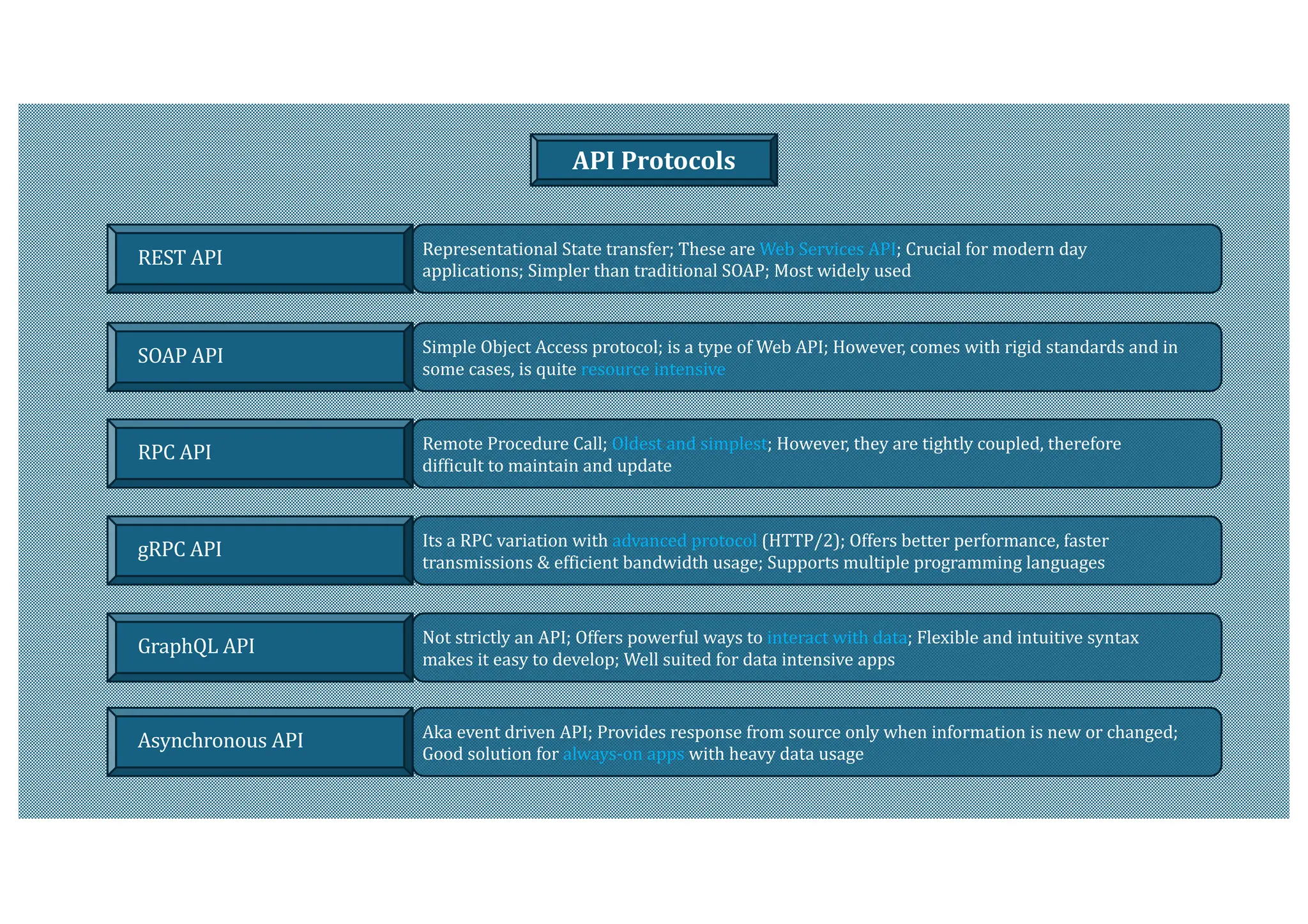 API Protocols

REST API

Representational State transfer; These are Web Services API; Crucial for modern day applications; Simpler than traditional SOAP; Most widely used

SOAP API

Simple Object Access protocol; is a type of Web API; However, comes with rigid standards and in some cases, is quite resource intensive

RPC API

Remote Procedure Call; Oldest and simplest; However, they are tightly coupled, therefore difficult to maintain and update

gRPC API

Its a RPC variation with advanced protocol (HTTP/2); Offers better performance, faster transmissions & efficient bandwidth usage; Supports multiple programming languages

GraphQL API

Not strictly an API; Offers powerful ways to interact with data; Flexible and intuitive syntax makes it easy to develop; Well suited for data intensive apps

Asynchronous API

Aka event driven API; Provides response from source only when information is new or changed; Good solution for always-on apps with heavy data usage